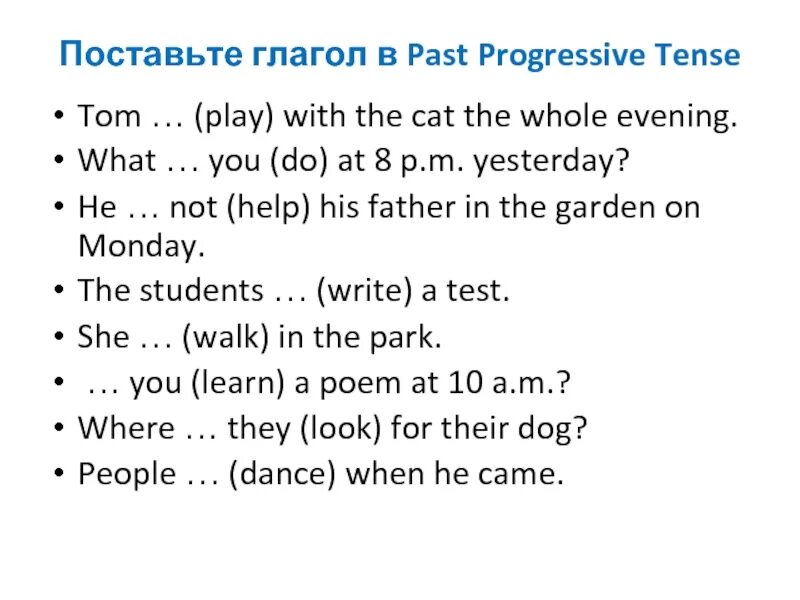 Поставьте глагол в Past Progressive Tense

• Tom … (play) with the cat the whole evening.
• What … you (do) at 8 p.m. yesterday?
• He … not (help) his father in the garden on Monday.
• The students … (write) a test.
• She … (walk) in the park.
• … you (learn) a poem at 10 a.m.?
• Where … they (look) for their dog?
• People … (dance) when he came.